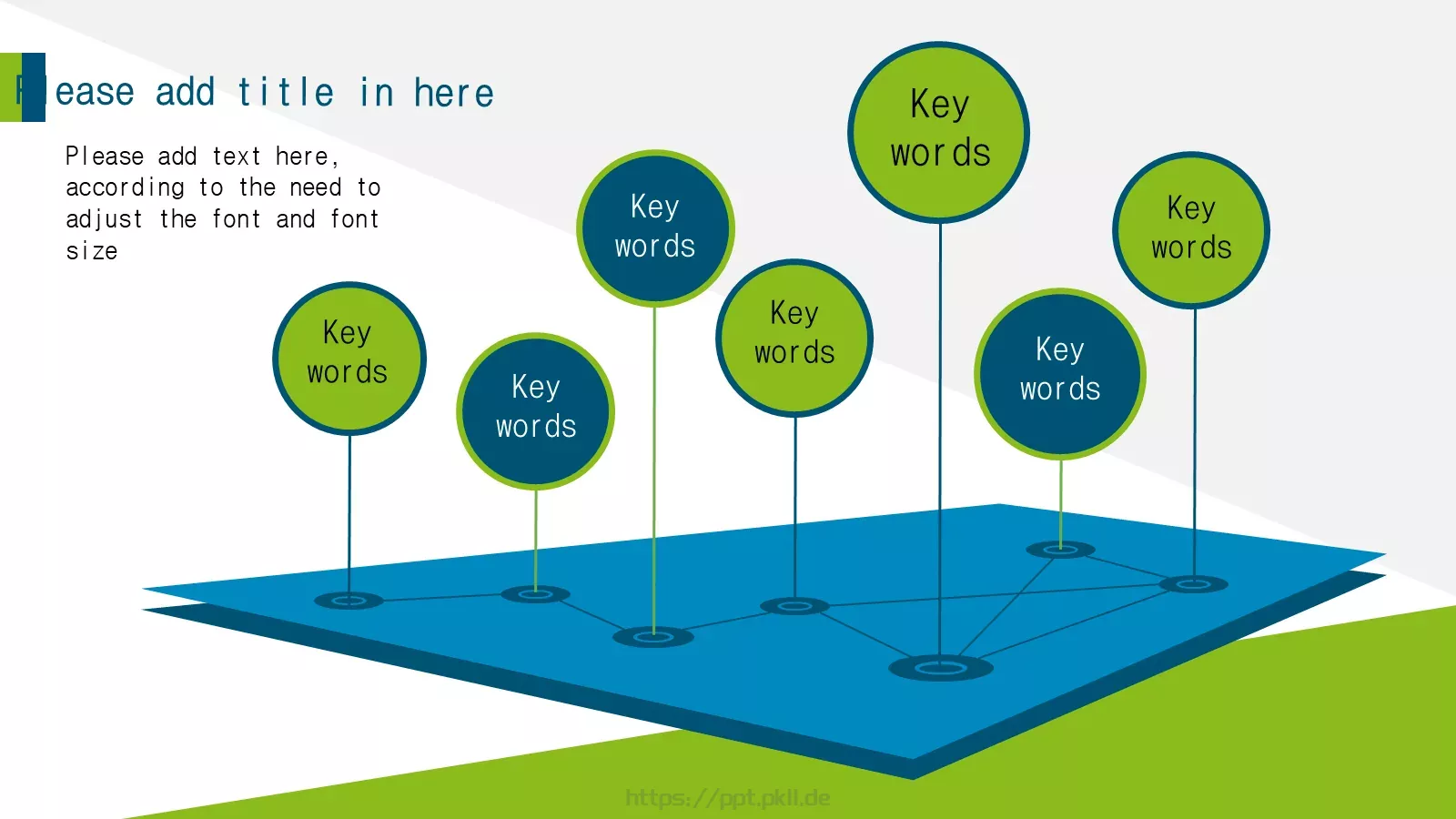 Please add title in here

Please add text here, according to the need to adjust the font and font size

Key words

Key words

Key words

Key words

Key words

Key words

Key words

https://ppt.pkll.de